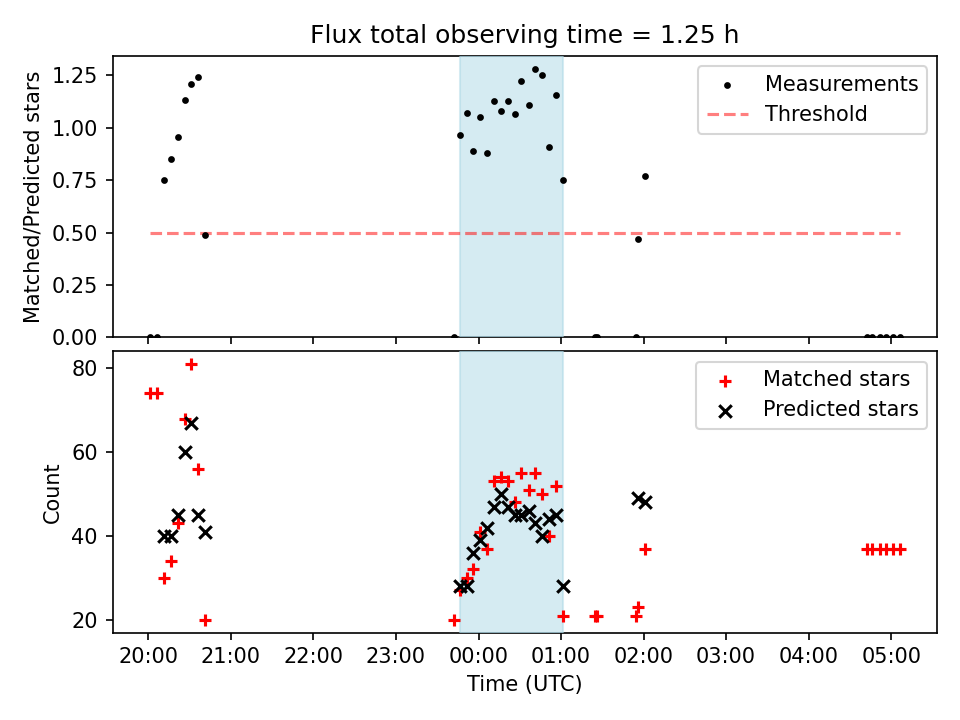 Flux total observing time = 1.25 h

Matched/Predicted stars

1.25
1.00
0.75
0.50
0.25
0.00

Measurements
Threshold

Count

80
60
40
20

Matched stars
Predicted stars

20:00 21:00 22:00 23:00 00:00 01:00 02:00 03:00 04:00 05:00

Time (UTC)